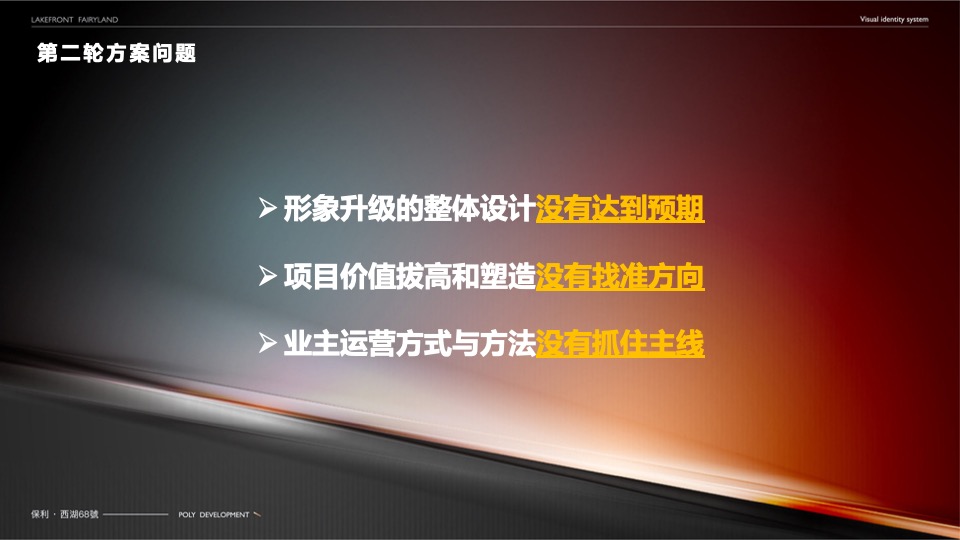 LAKEFRONT FAIRYLAND

Visual identity system

第二轮方案问题

➢ 形象升级的整体设计没有达到预期

➢ 项目价值拔高和塑造没有找准方向

➢ 业主运营方式与方法没有抓住主线

保利 · 西湖68號

POLY DEVELOPMENT